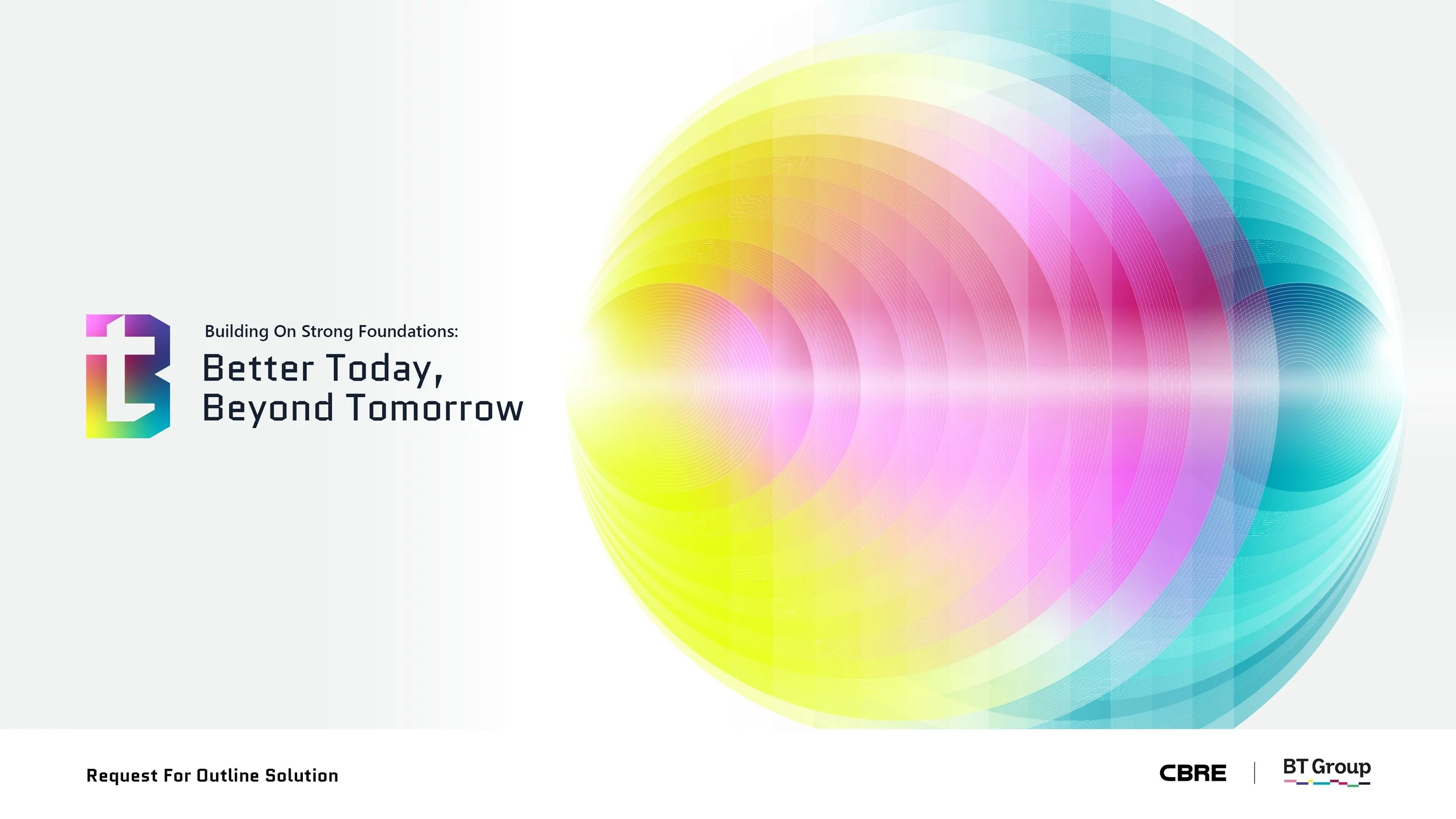 Building On Strong Foundations:
Better Today,
Beyond Tomorrow

Request For Outline Solution

CBRE | BT Group